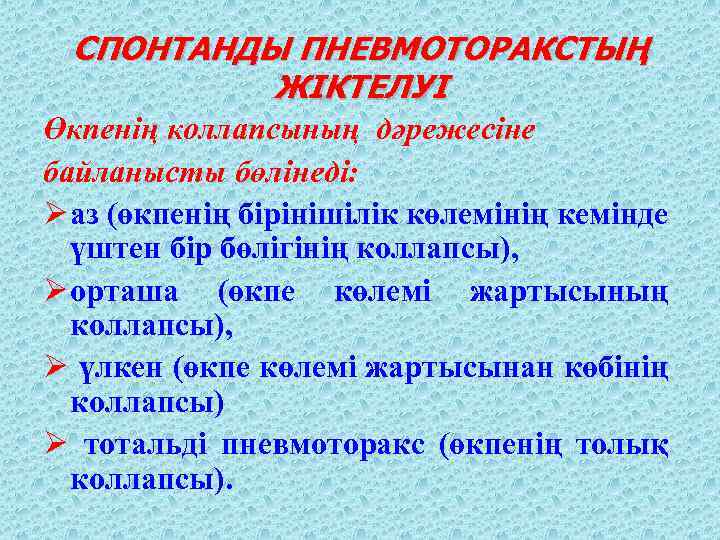 СПОНТАНДЫ ПНЕВМОТОРАКСТЫҢ ЖІКТЕЛУІ

Өкпенің коллапсының дәрежесіне байланысты бөлінеді:

➢ аз (өкпенің бірінішілік көлемінің кемінде үштен бір бөлігінің коллапсы),

➢ орташа (өкпе көлемі жартысының коллапсы),

➢ үлкен (өкпе көлемі жартысынан көбінің коллапсы)

➢ тотальді пневмоторакс (өкпенің толық коллапсы).